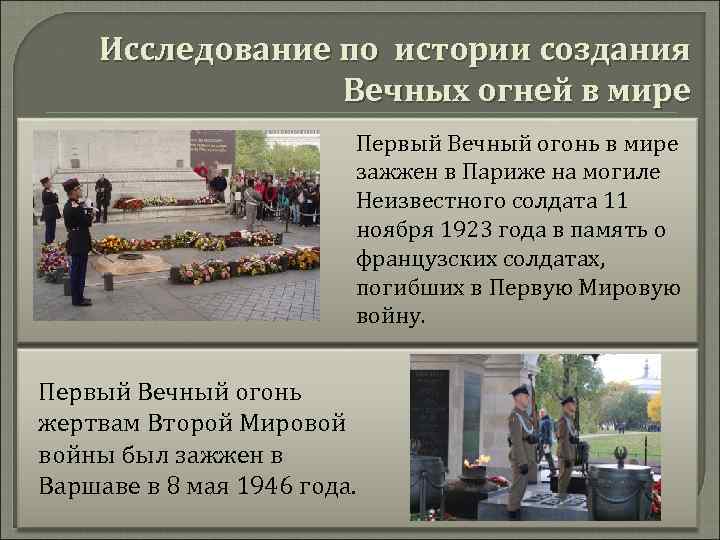 Исследование по истории создания Вечных огней в мире

Первый Вечный огонь в мире зажжен в Париже на могиле Неизвестного солдата 11 ноября 1923 года в память о французских солдатах, погибших в Первую Мировую войну.

Первый Вечный огонь жертвам Второй Мировой войны был зажжен в Варшаве в 8 мая 1946 года.